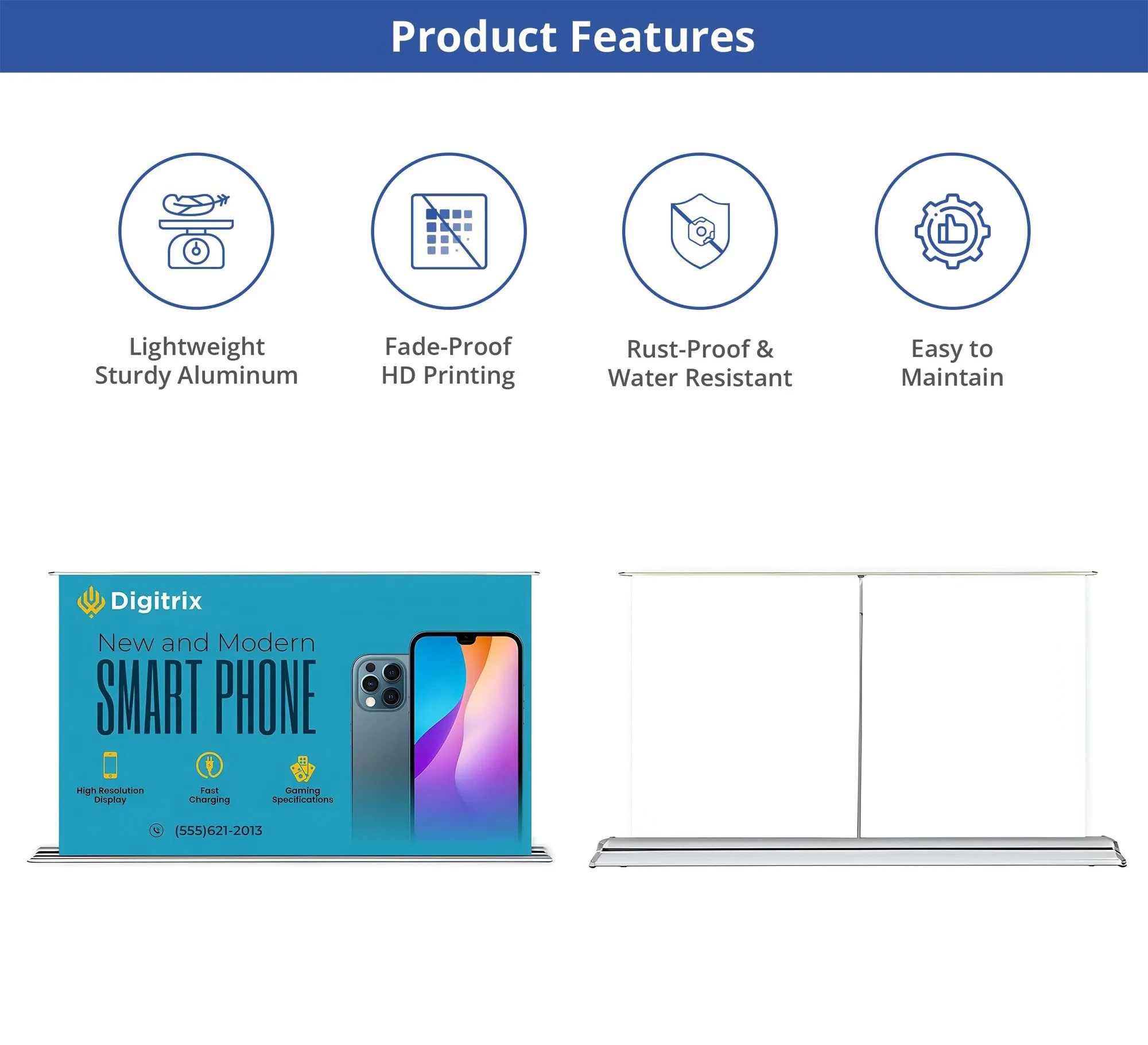 Product Features

Lightweight
Sturdy Aluminum

Fade-Proof
HD Printing

Rust-Proof &
Water Resistant

Easy to
Maintain

Digitrix

New and Modern
SMART PHONE

High Resolution Display

Fast Charging

Gaming Specifications

(555)621-2013